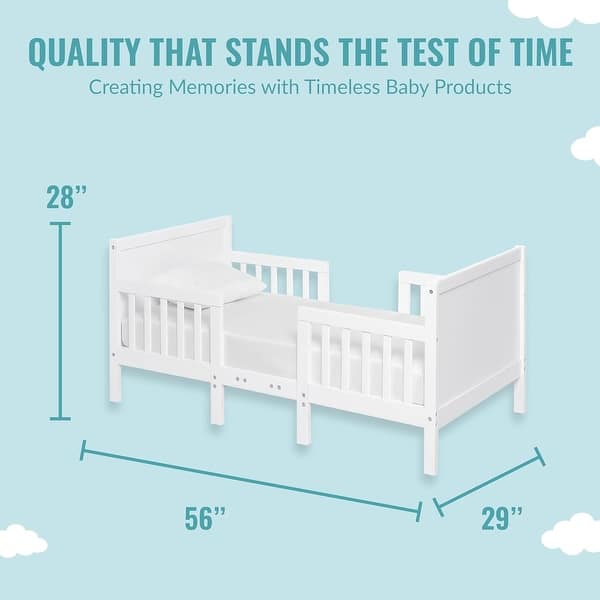 QUALITY THAT STANDS THE TEST OF TIME
Creating Memories with Timeless Baby Products

28”

56”

29”